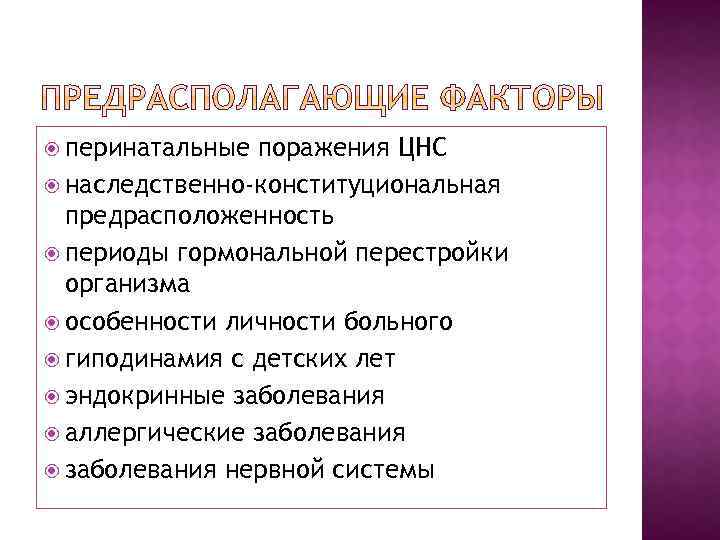 ПРЕДРАСПОЛАГАЮЩИЕ ФАКТОРЫ

перинатальные поражения ЦНС
наследственно-конституциональная предрасположенность
периоды гормональной перестройки организма
особенности личности больного
гиподинамия с детских лет
эндокринные заболевания
аллергические заболевания
заболевания нервной системы